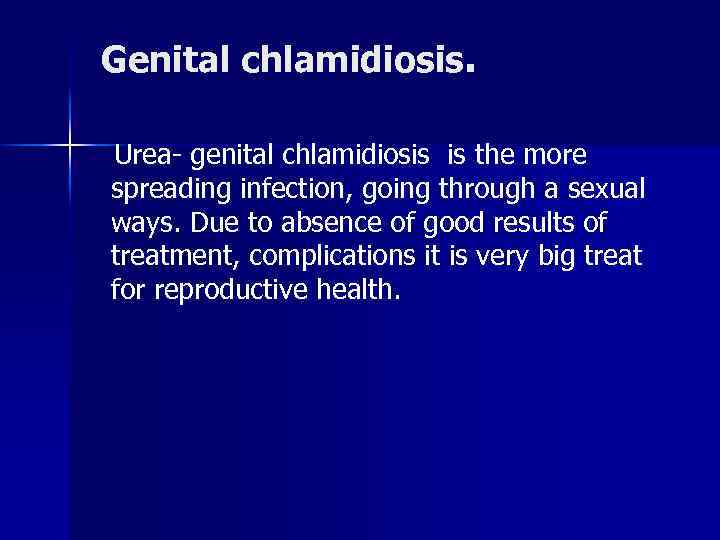 Genital chlamidiosis.

Urea- genital chlamidiosis is the more spreading infection, going through a sexual ways. Due to absence of good results of treatment, complications it is very big treat for reproductive health.